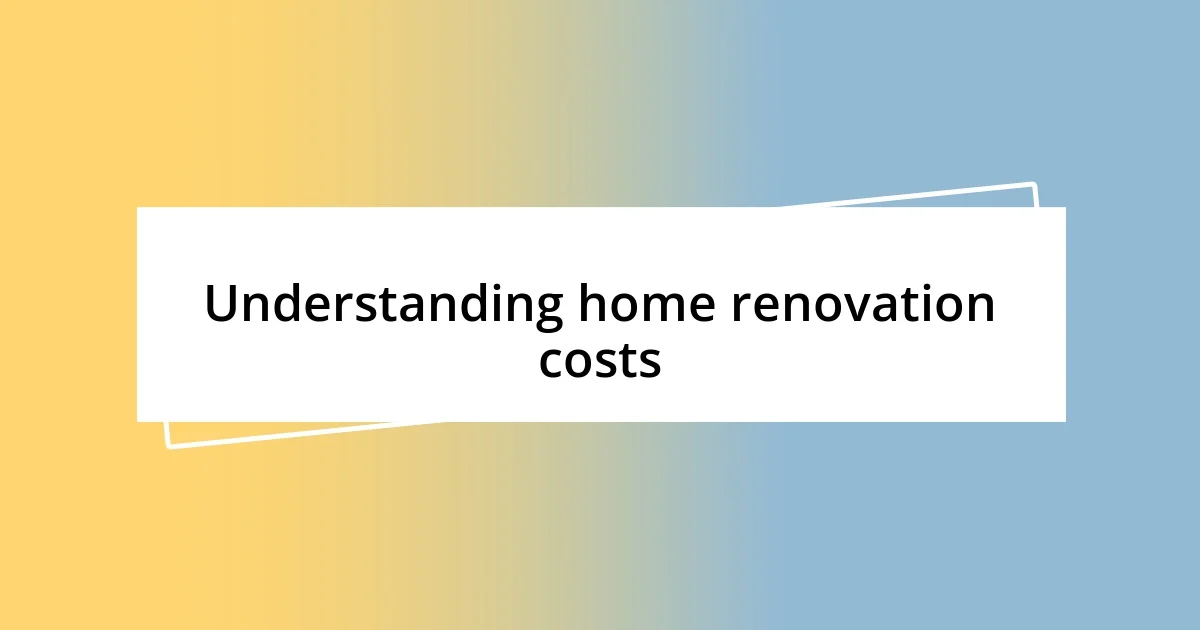 Understanding home renovation costs